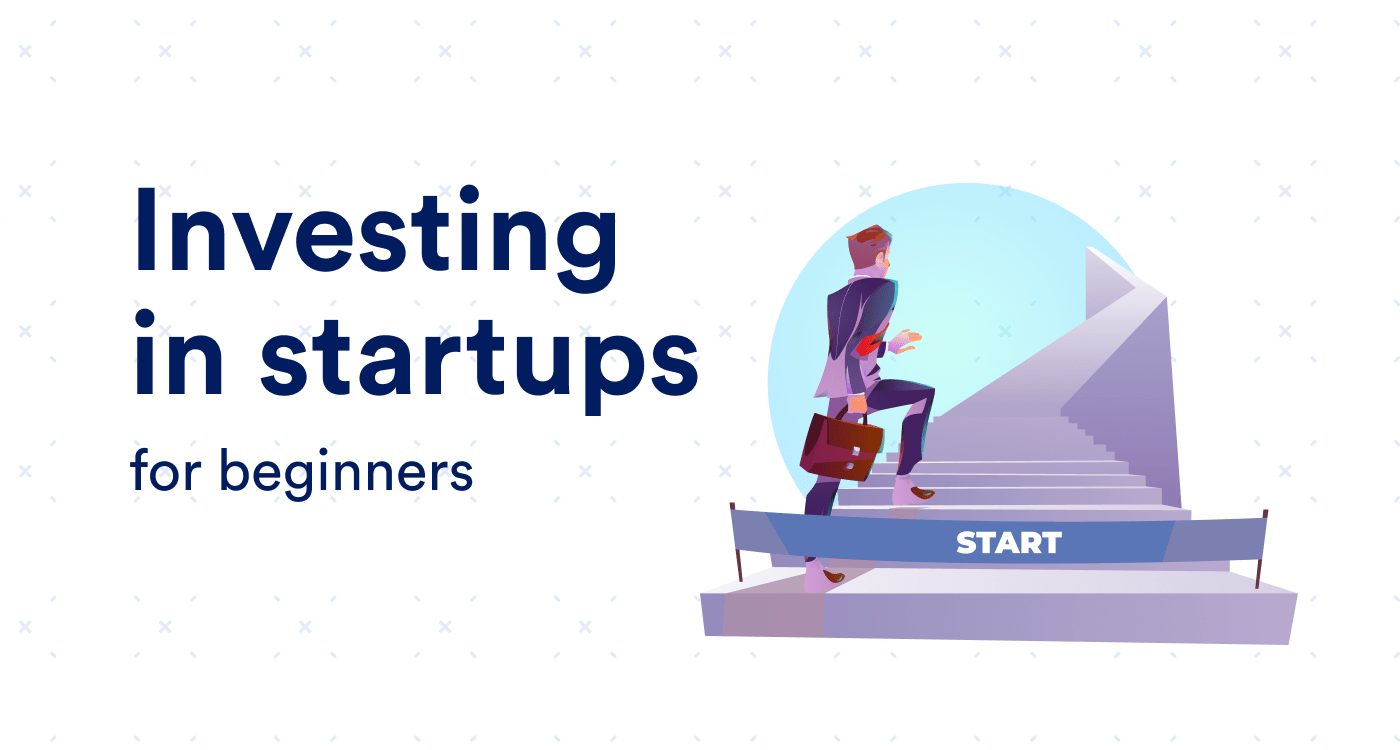 Investing in startups

for beginners

START